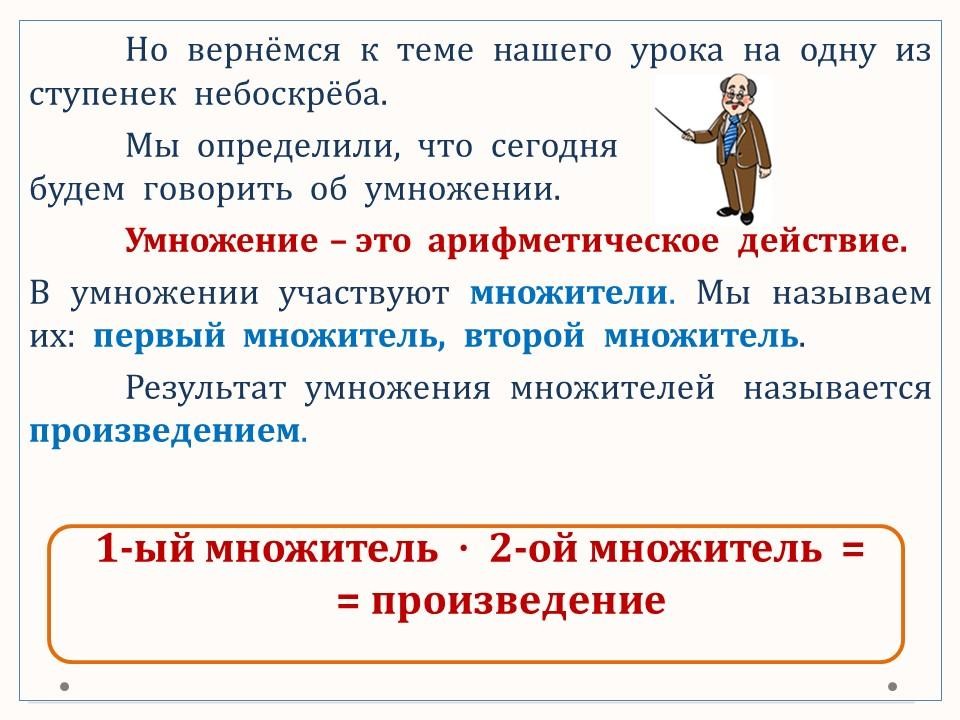 Но вернёмся к теме нашего урока на одну из ступенек небоскрёба.

Мы определили, что сегодня будем говорить об умножении.

Умножение – это арифметическое действие.

В умножении участвуют множители. Мы называем их: первый множитель, второй множитель.

Результат умножения множителей называется произведением.

1-ый множитель · 2-ой множитель =
= произведение